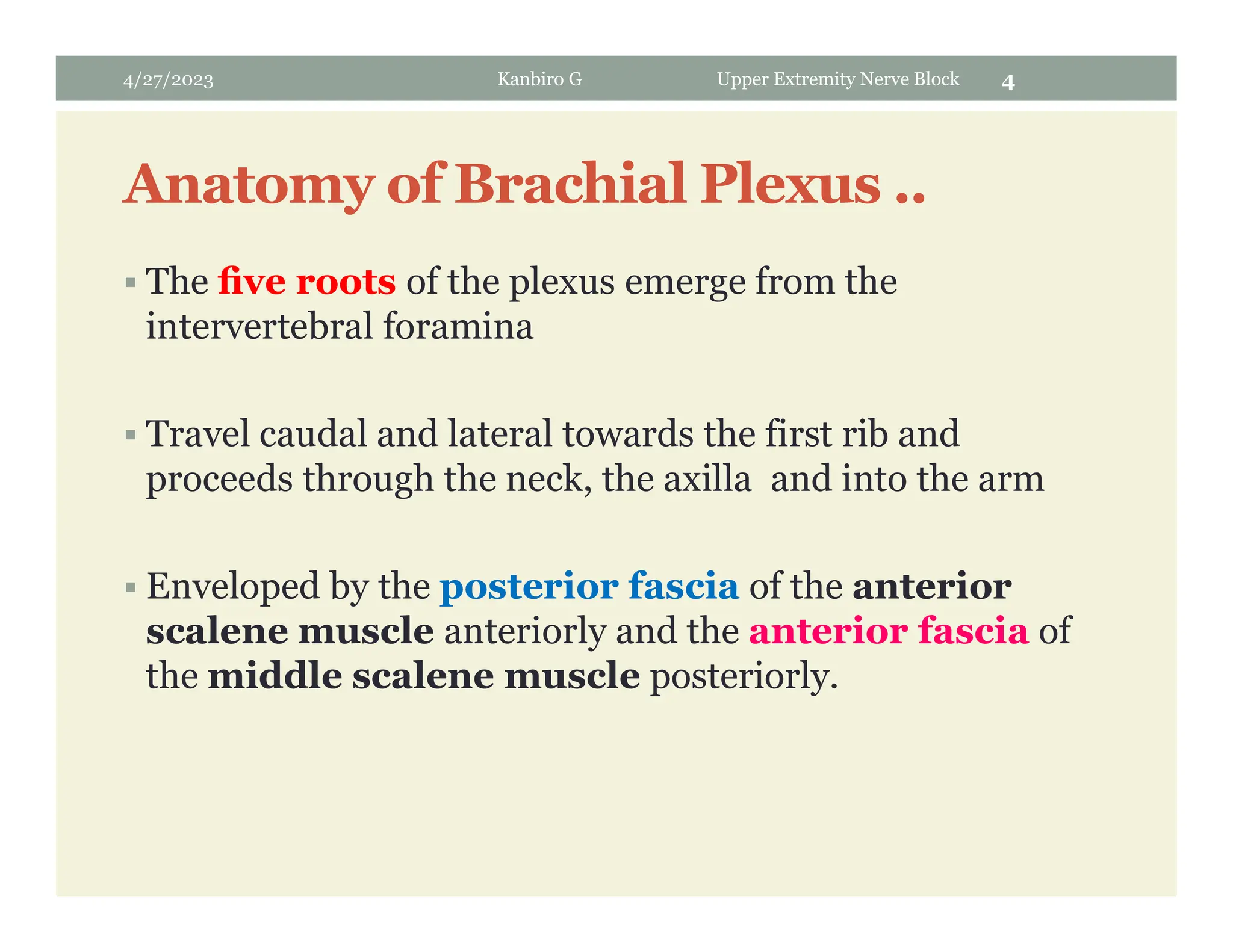 4/27/2023 Kanbiro G Upper Extremity Nerve Block 4

Anatomy of Brachial Plexus ..

▪ The five roots of the plexus emerge from the intervertebral foramina

▪ Travel caudal and lateral towards the first rib and proceeds through the neck, the axilla and into the arm

▪ Enveloped by the posterior fascia of the anterior scalene muscle anteriorly and the anterior fascia of the middle scalene muscle posteriorly.